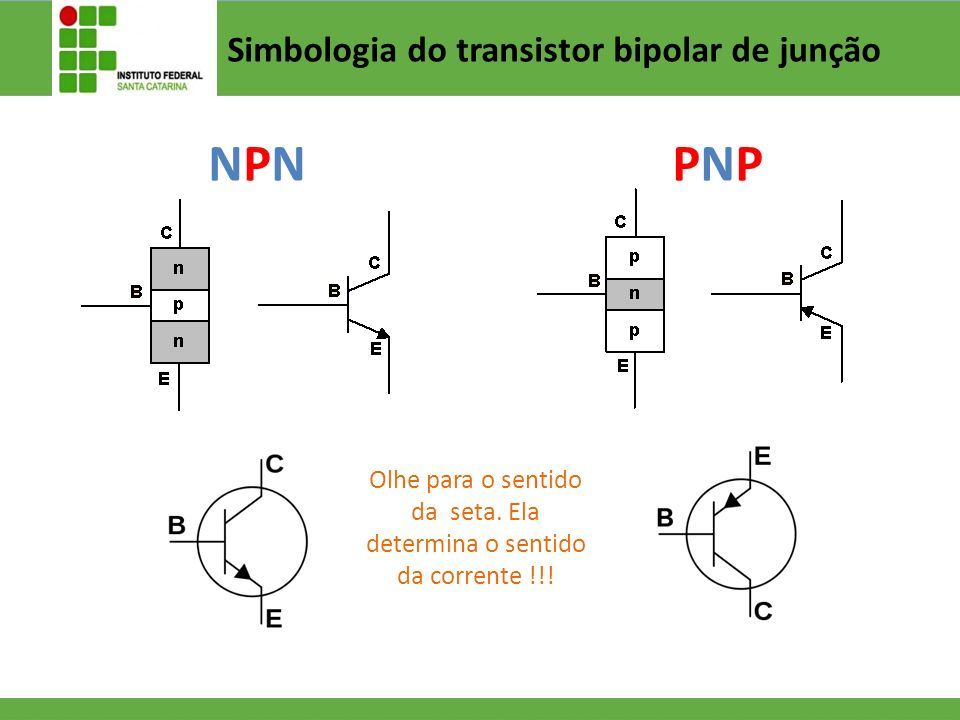 INSTITUTO FEDERAL
SANTA CATARINA

Simbologia do transistor bipolar de junção

NPN

C
n
B
p
n
E

C
B
E

PNP

C
p
B
n
p
E

C
B
E

C
B
E

Olhe para o sentido da seta. Ela determina o sentido da corrente !!!

E
B
C